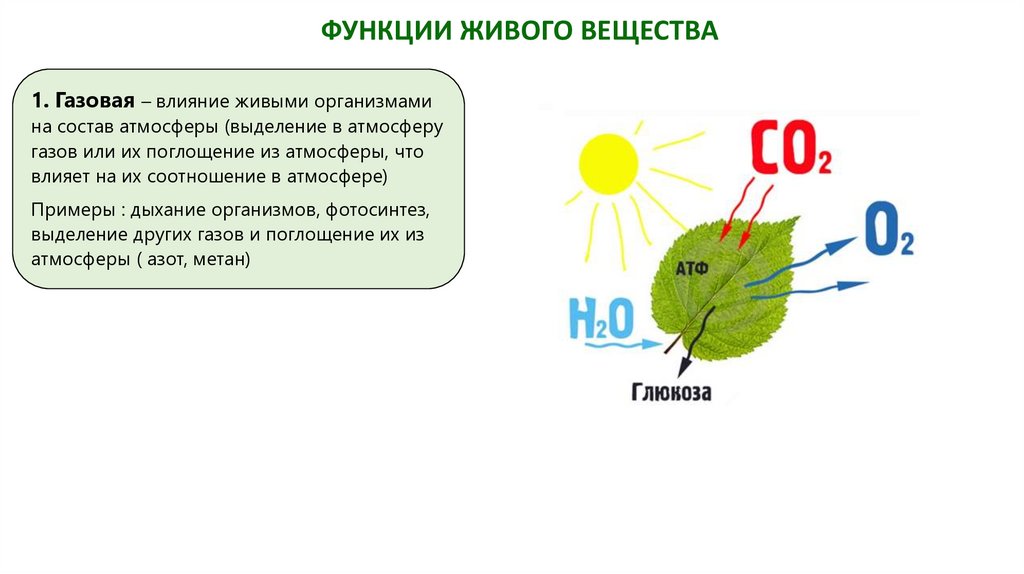 ФУНКЦИИ ЖИВОГО ВЕЩЕСТВА

1. Газовая – влияние живыми организмами на состав атмосферы (выделение в атмосферу газов или их поглощение из атмосферы, что влияет на их соотношение в атмосфере)

Примеры : дыхание организмов, фотосинтез, выделение других газов и поглощение их из атмосферы ( азот, метан)

$CO_2$

$O_2$

АТФ

$H_2O$

Глюкоза